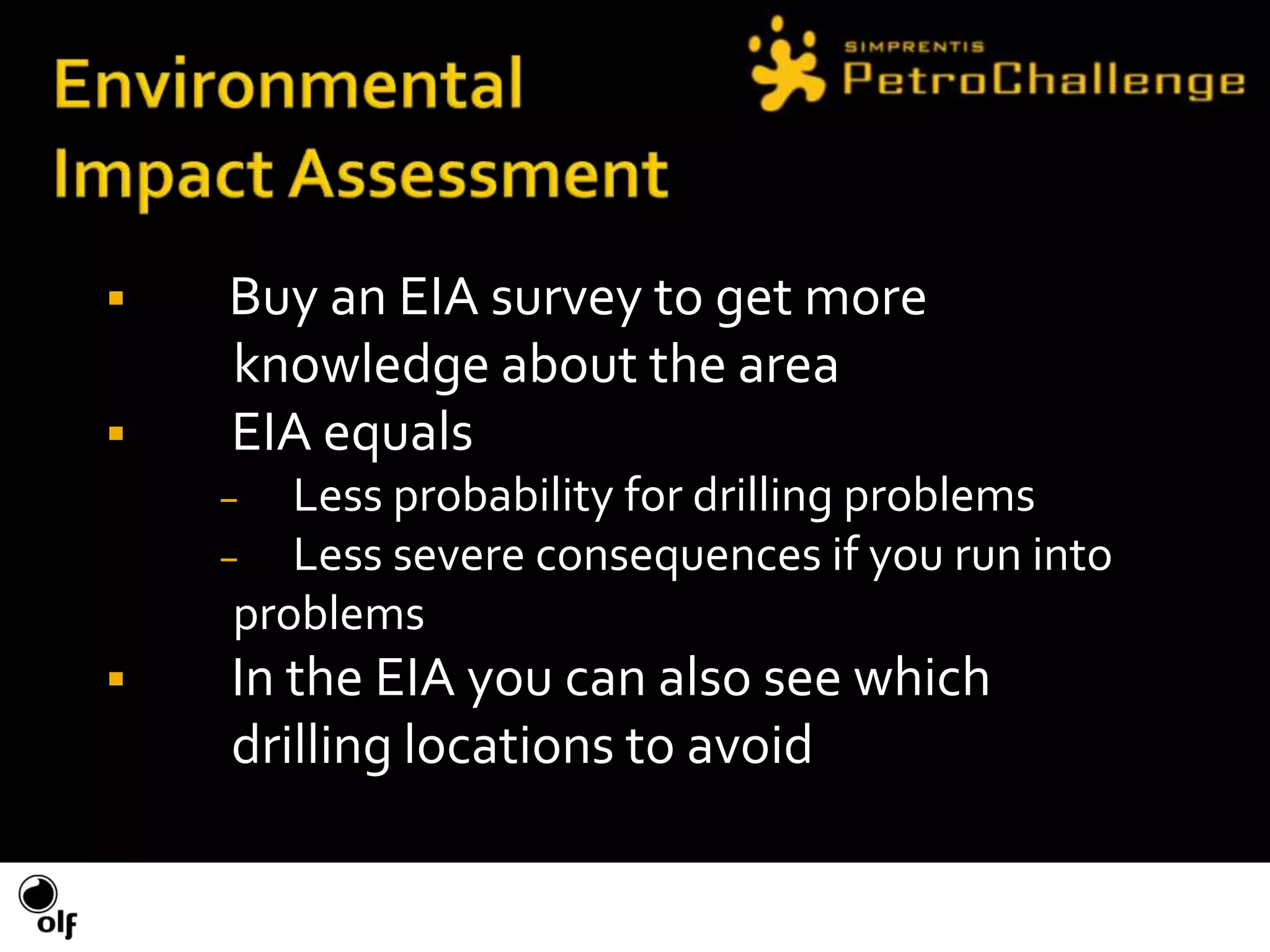 Environmental Impact Assessment

SIMPRENTIS
PetroChallenge

▪ Buy an EIA survey to get more knowledge about the area
▪ EIA equals
– Less probability for drilling problems
– Less severe consequences if you run into problems
▪ In the EIA you can also see which drilling locations to avoid

olf